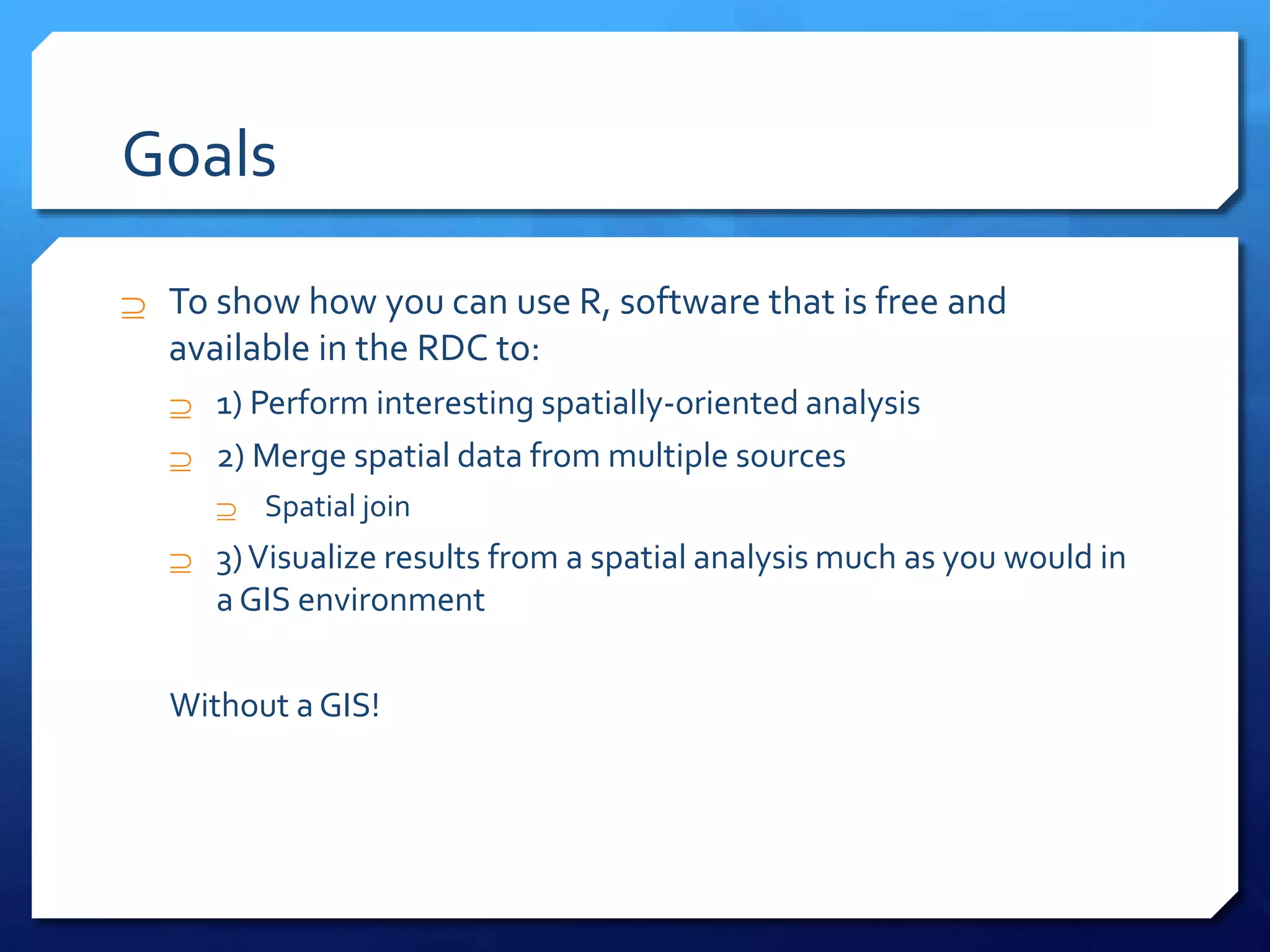 Goals

⊇ To show how you can use R, software that is free and available in the RDC to:

⊇ 1) Perform interesting spatially-oriented analysis

⊇ 2) Merge spatial data from multiple sources

⊇ Spatial join

⊇ 3) Visualize results from a spatial analysis much as you would in a GIS environment

Without a GIS!